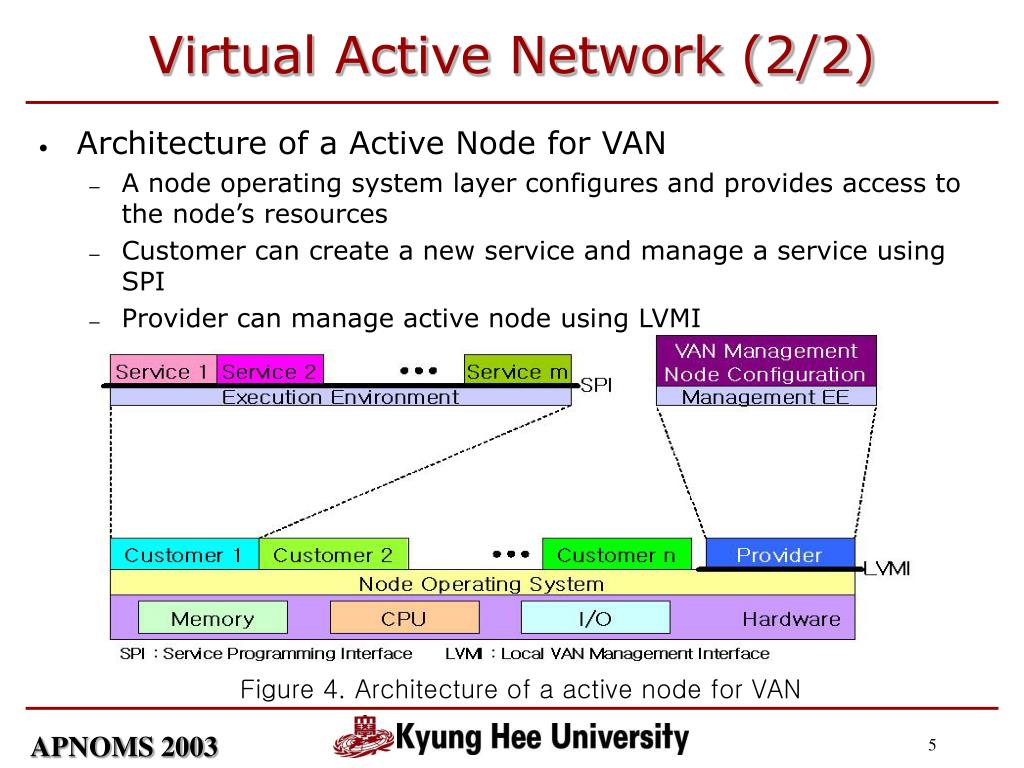 Virtual Active Network (2/2)

• Architecture of a Active Node for VAN
  – A node operating system layer configures and provides access to the node's resources
  – Customer can create a new service and manage a service using SPI
  – Provider can manage active node using LVMI

Service 1 Service 2 ••• Service m
SPI
Execution Environment

VAN Management
Node Configuration
Management EE

Customer 1 Customer 2 ••• Customer n Provider
LVMI
Node Operating System
Memory CPU I/O Hardware

SPI : Service Programming Interface LVMI : Local VAN Management Interface

Figure 4. Architecture of a active node for VAN

APNOMS 2003
Kyung Hee University
5